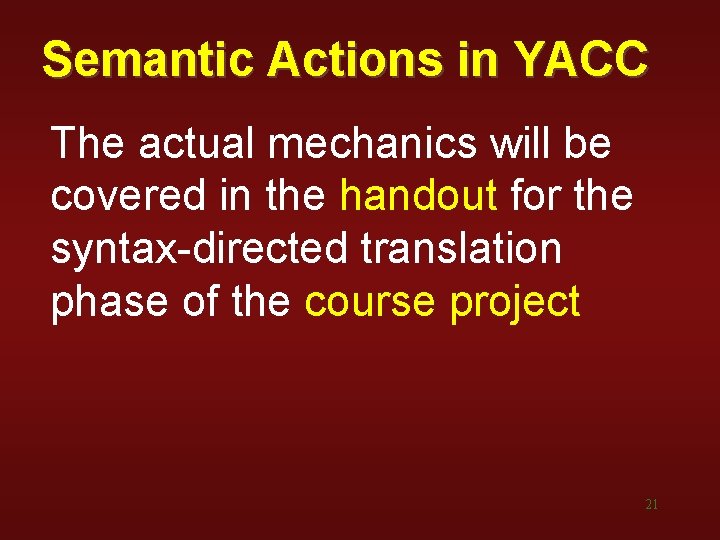 Semantic Actions in YACC

The actual mechanics will be covered in the handout for the syntax-directed translation phase of the course project

21